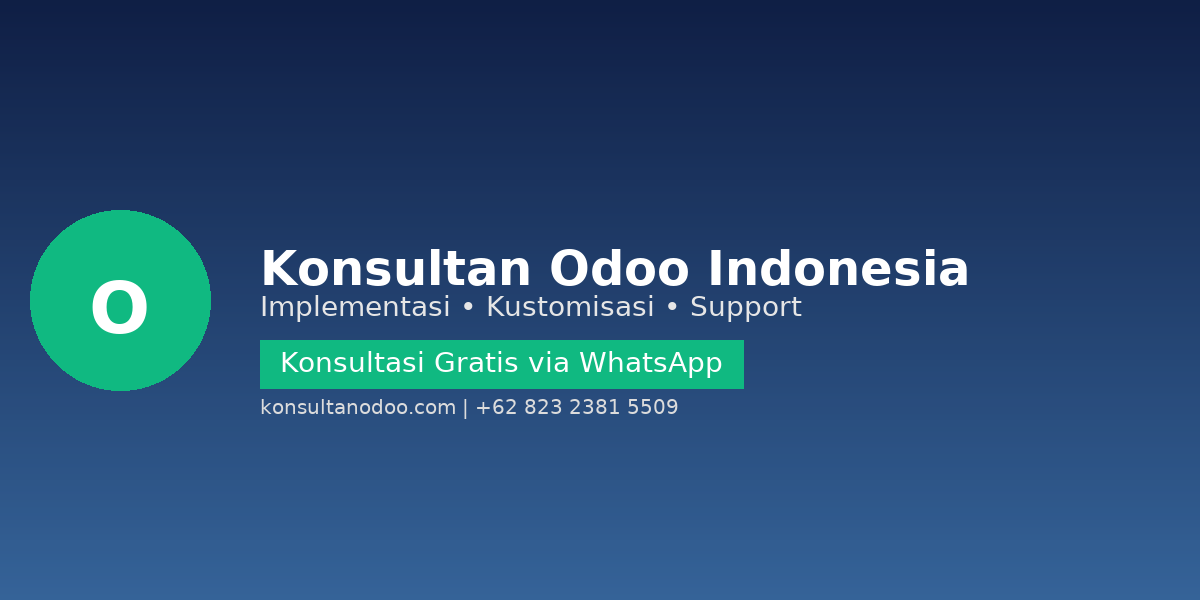 O

Konsultan Odoo Indonesia

Implementasi • Kustomisasi • Support

Konsultasi Gratis via WhatsApp

konsultanodoo.com | +62 823 2381 5509